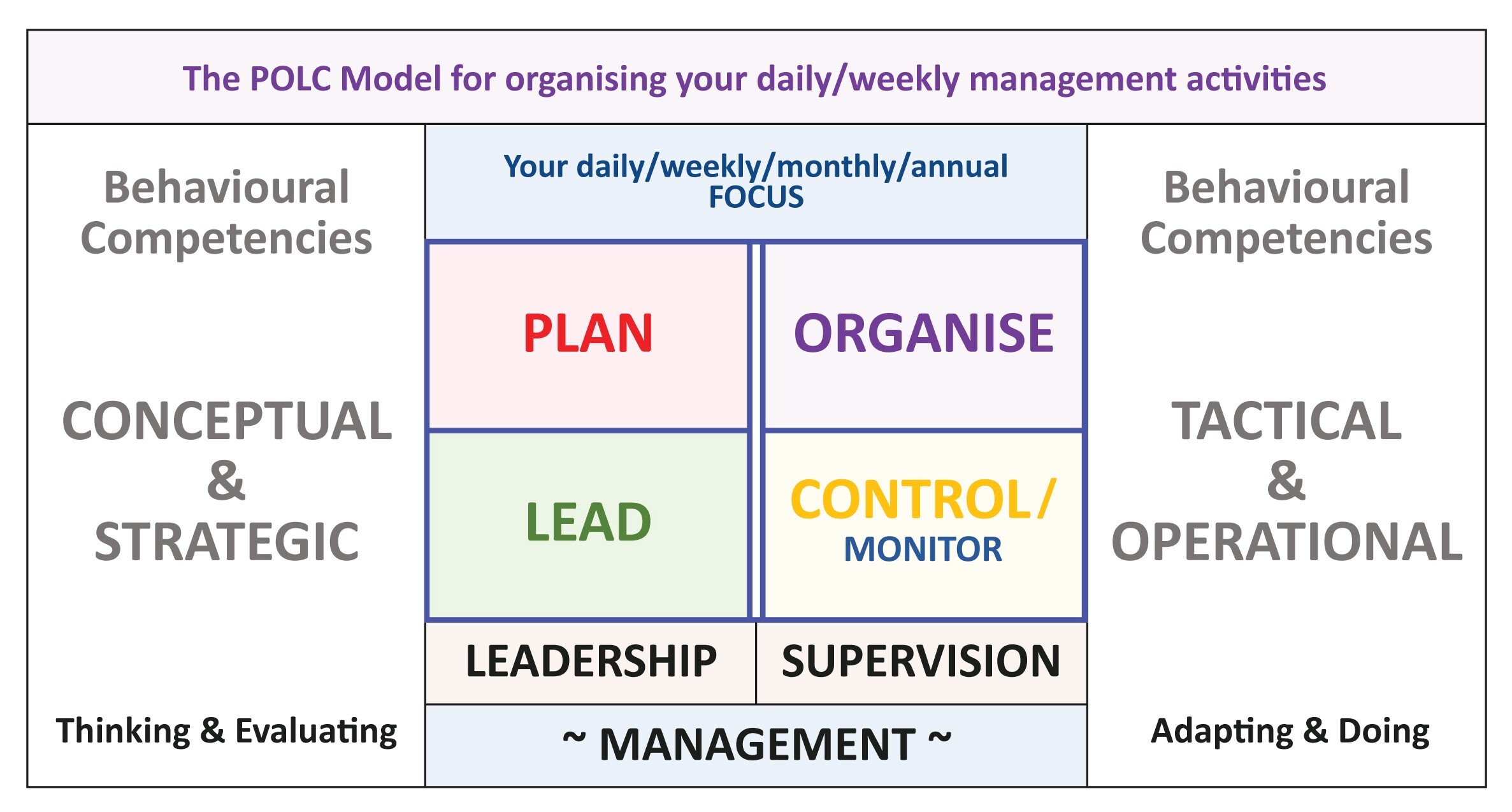 The POLC Model for organising your daily/weekly management activities

Behavioural Competencies

CONCEPTUAL & STRATEGIC

Thinking & Evaluating

Your daily/weekly/monthly/annual FOCUS

PLAN

ORGANISE

LEAD

CONTROL/ MONITOR

LEADERSHIP

SUPERVISION

~ MANAGEMENT ~

Behavioural Competencies

TACTICAL & OPERATIONAL

Adapting & Doing